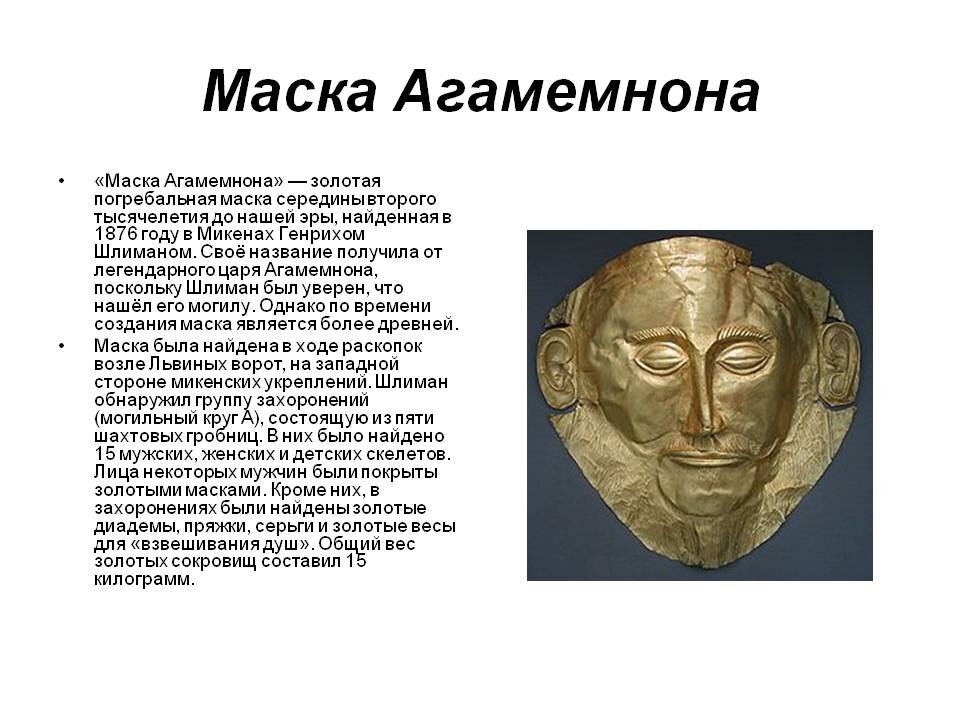 Маска Агамемнона

• «Маска Агамемнона» — золотая погребальная маска середины второго тысячелетия до нашей эры, найденная в 1876 году в Микенах Генрихом Шлиманом. Своё название получила от легендарного царя Агамемнона, поскольку Шлиман был уверен, что нашёл его могилу. Однако по времени создания маска является более древней.

• Маска была найдена в ходе раскопок возле Львиных ворот, на западной стороне микенских укреплений. Шлиман обнаружил группу захоронений (могильный круг А), состоящую из пяти шахтовых гробниц. В них было найдено 15 мужских, женских и детских скелетов. Лица некоторых мужчин были покрыты золотыми масками. Кроме них, в захоронениях были найдены золотые диадемы, пряжки, серьги и золотые весы для «взвешивания душ». Общий вес золотых сокровищ составил 15 килограмм.